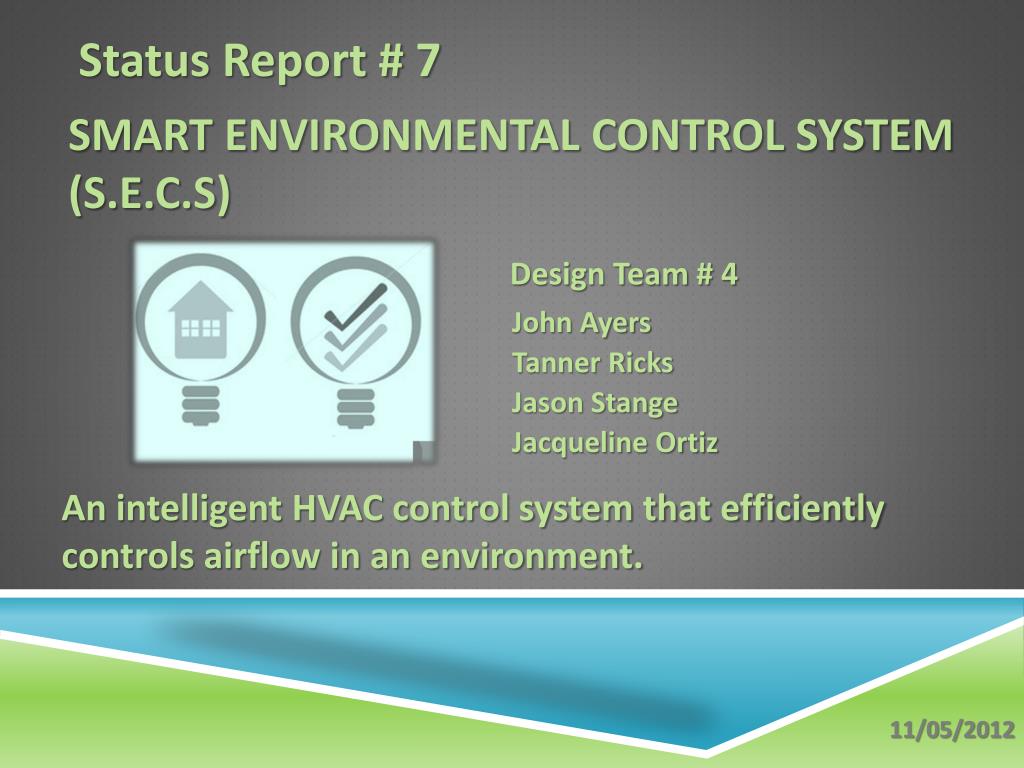 Status Report # 7

SMART ENVIRONMENTAL CONTROL SYSTEM (S.E.C.S)

Design Team # 4

John Ayers
Tanner Ricks
Jason Stange
Jacqueline Ortiz

An intelligent HVAC control system that efficiently controls airflow in an environment.

11/05/2012